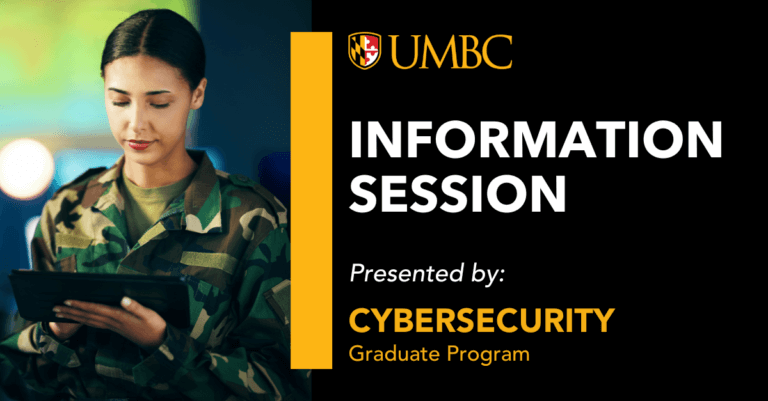 UMBC

INFORMATION SESSION

Presented by:

CYBERSECURITY
Graduate Program